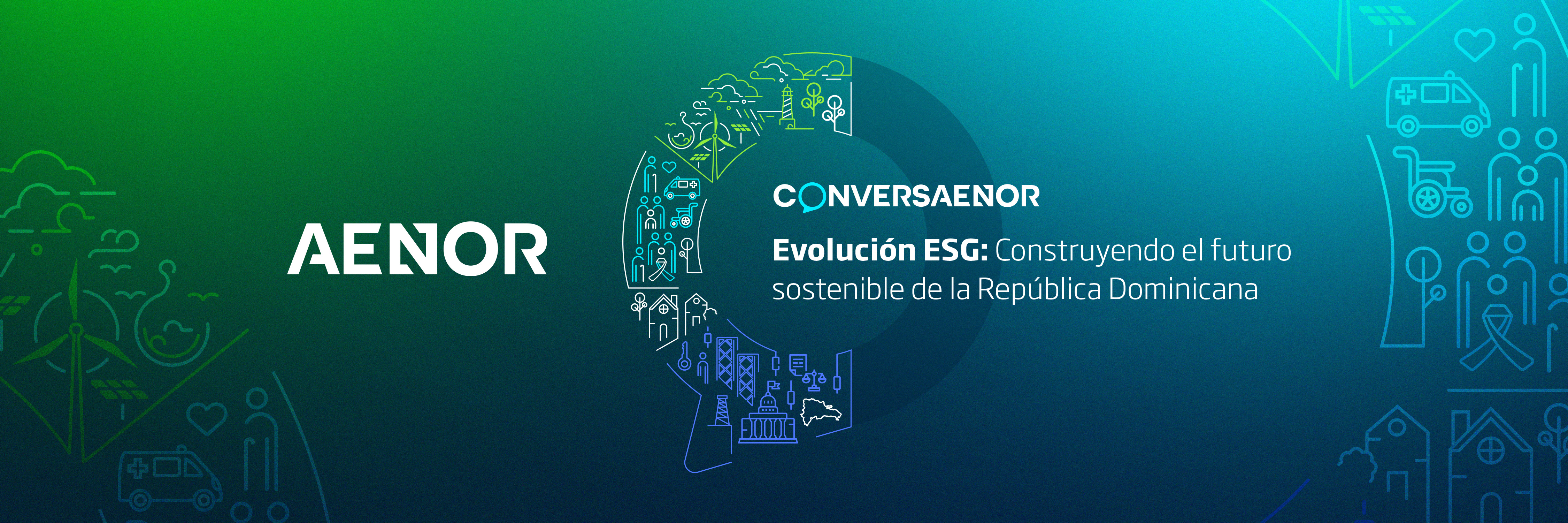 AENOR

CONVERSAENOR

Evolución ESG: Construyendo el futuro sostenible de la República Dominicana